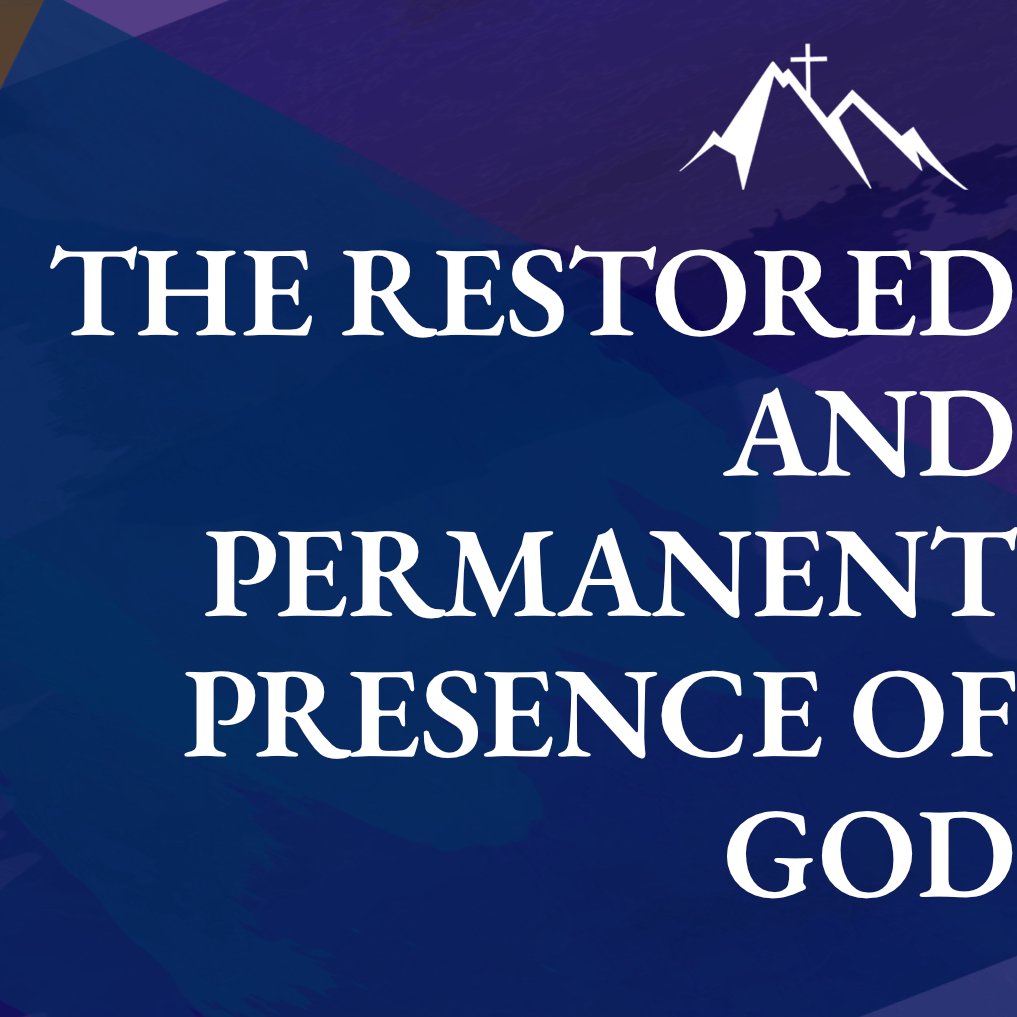 THE RESTORED AND PERMANENT PRESENCE OF GOD